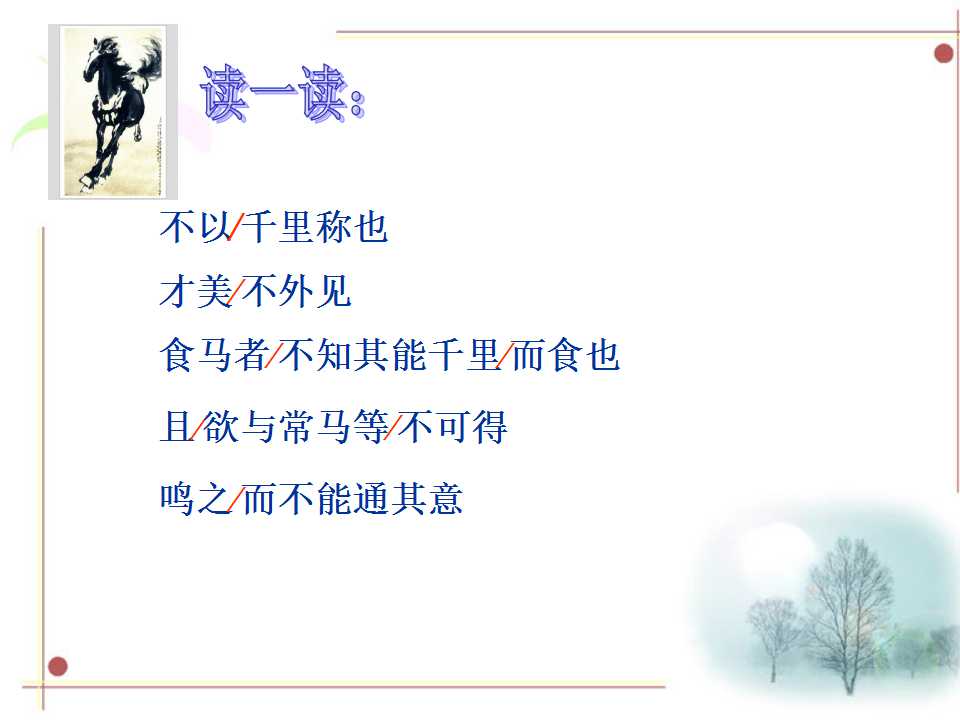 读一读:

不以/千里称也

才美/不外见

食马者/不知其能千里/而食也

且/欲与常马等/不可得

鸣之/而不能通其意